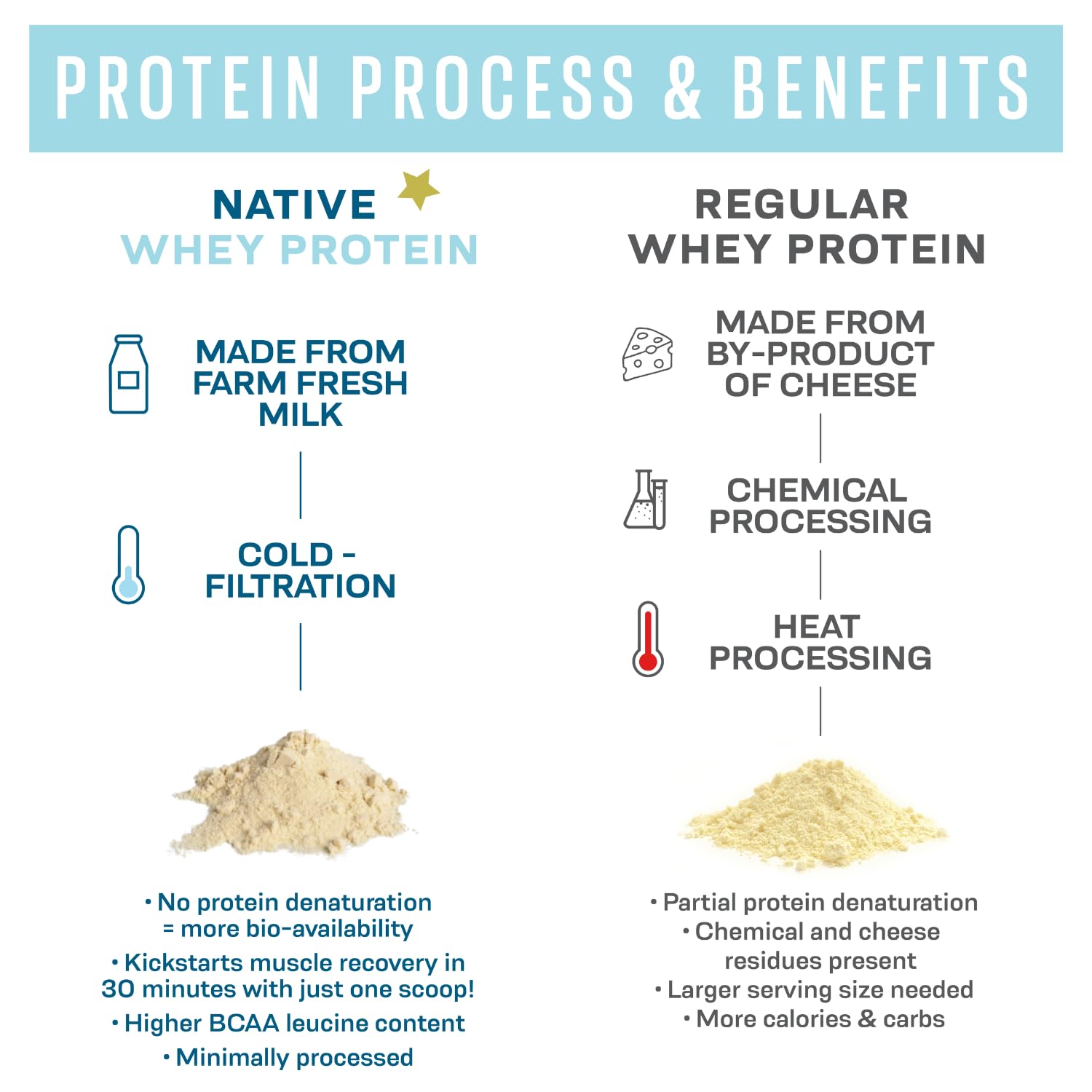 PROTEIN PROCESS & BENEFITS

NATIVE
WHEY PROTEIN

MADE FROM FARM FRESH MILK

COLD - FILTRATION

• No protein denaturation = more bio-availability
• Kickstarts muscle recovery in 30 minutes with just one scoop!
• Higher BCAA leucine content
• Minimally processed

REGULAR
WHEY PROTEIN

MADE FROM BY-PRODUCT OF CHEESE

CHEMICAL PROCESSING

HEAT PROCESSING

• Partial protein denaturation
• Chemical and cheese residues present
• Larger serving size needed
• More calories & carbs